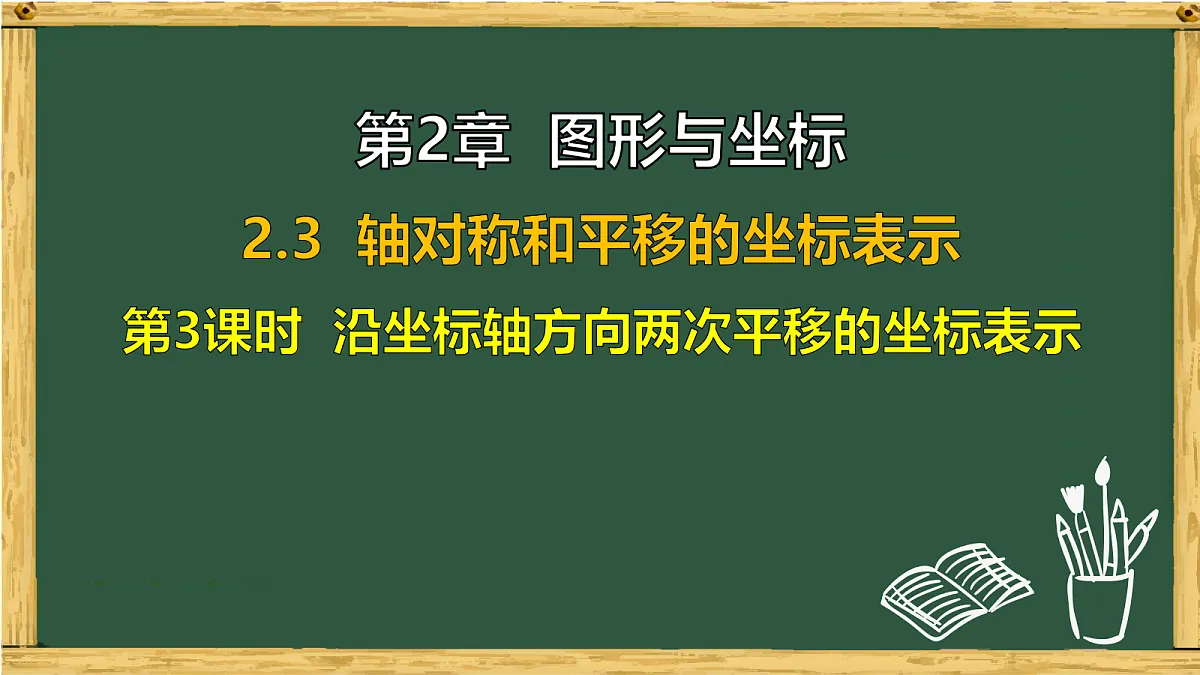 第2章 图形与坐标

2.3 轴对称和平移的坐标表示

第3课时 沿坐标轴方向两次平移的坐标表示